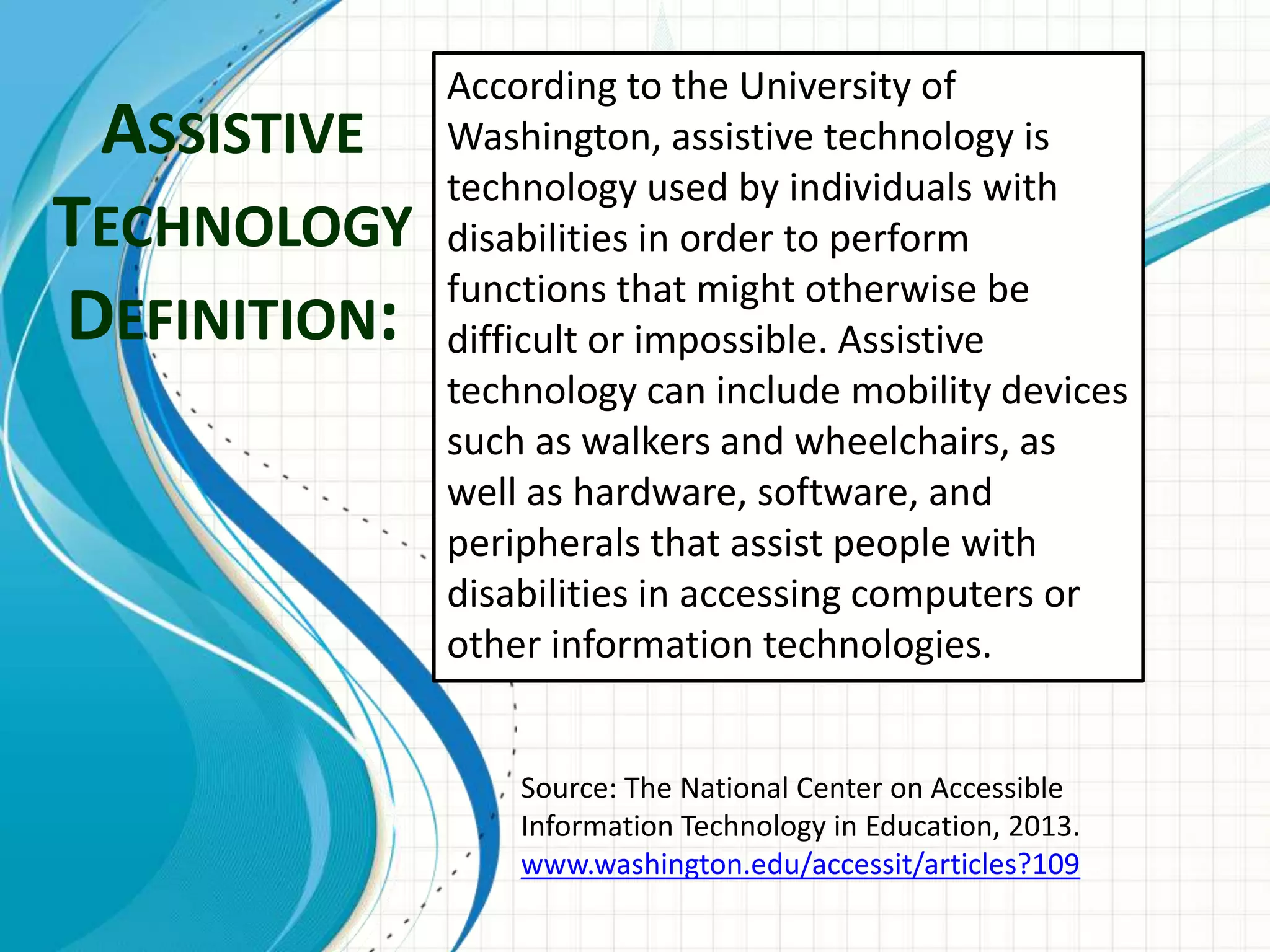 ASSISTIVE TECHNOLOGY DEFINITION:

According to the University of Washington, assistive technology is technology used by individuals with disabilities in order to perform functions that might otherwise be difficult or impossible. Assistive technology can include mobility devices such as walkers and wheelchairs, as well as hardware, software, and peripherals that assist people with disabilities in accessing computers or other information technologies.

Source: The National Center on Accessible Information Technology in Education, 2013. www.washington.edu/accessit/articles?109